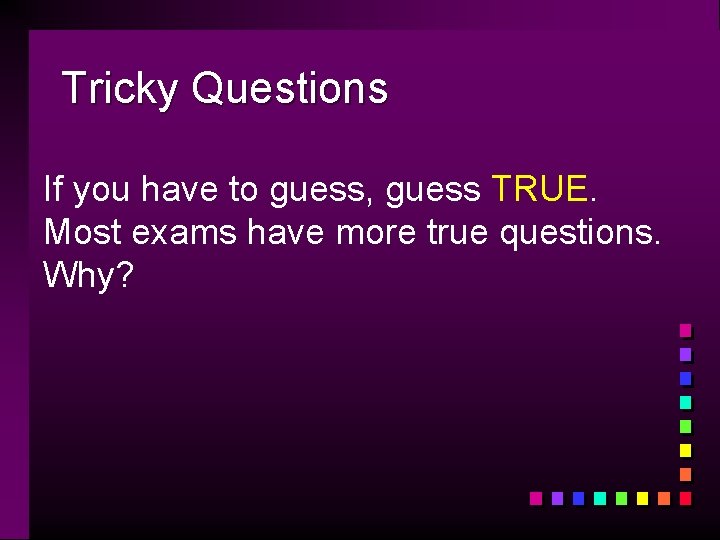 Tricky Questions

If you have to guess, guess TRUE.
Most exams have more true questions.
Why?